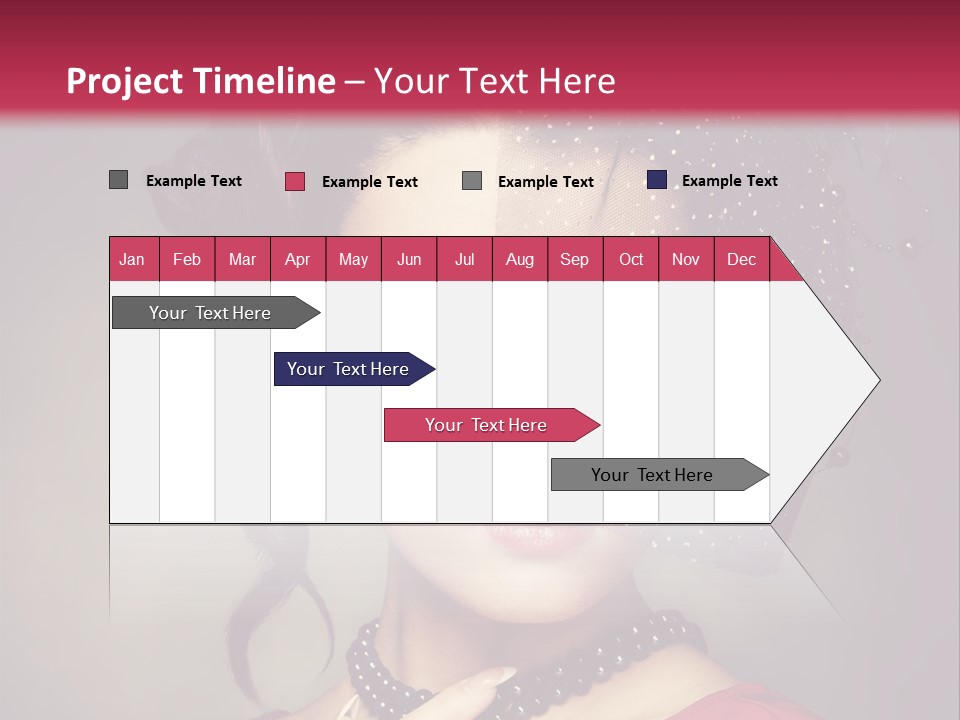 Project Timeline – Your Text Here

Example Text Example Text Example Text Example Text

| Jan | Feb | Mar | Apr | May | Jun | Jul | Aug | Sep | Oct | Nov | Dec |
|---|---|---|---|---|---|---|---|---|---|---|---|

Your Text Here

Your Text Here

Your Text Here

Your Text Here